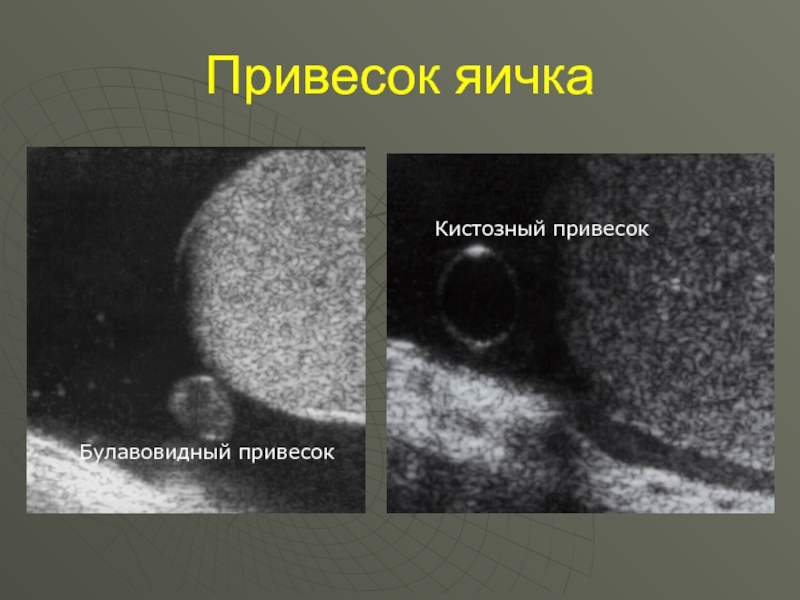 Привесок яичка

Булавовидный привесок

Кистозный привесок